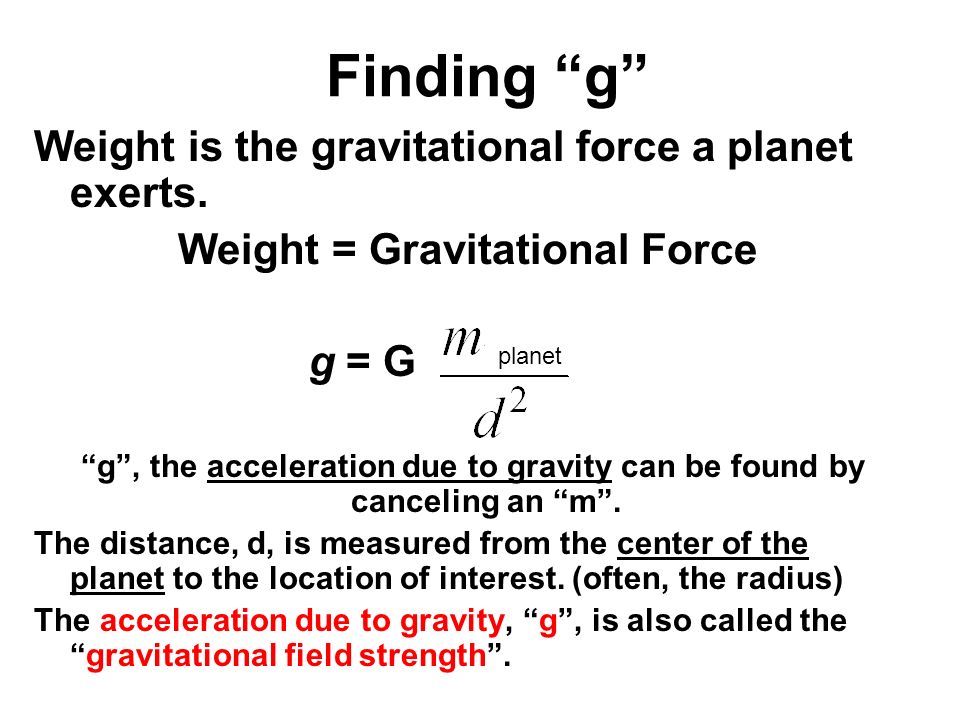 Finding “g”

Weight is the gravitational force a planet exerts.

Weight = Gravitational Force

$g = G \frac{m_{planet}}{d^2}$

“g”, the acceleration due to gravity can be found by canceling an “m”.

The distance, d, is measured from the center of the planet to the location of interest. (often, the radius)

The acceleration due to gravity, “g”, is also called the “gravitational field strength”.